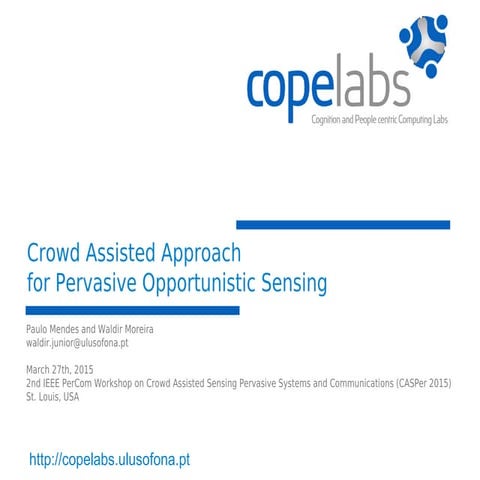 copelabs
Cognition and People centric Computing Labs

Crowd Assisted Approach
for Pervasive Opportunistic Sensing

Paulo Mendes and Waldir Moreira
waldir.junior@ulusofona.pt

March 27th, 2015
2nd IEEE PerCom Workshop on Crowd Assisted Sensing Pervasive Systems and Communications (CASPer 2015)
St. Louis, USA

http://copelabs.ulusofona.pt